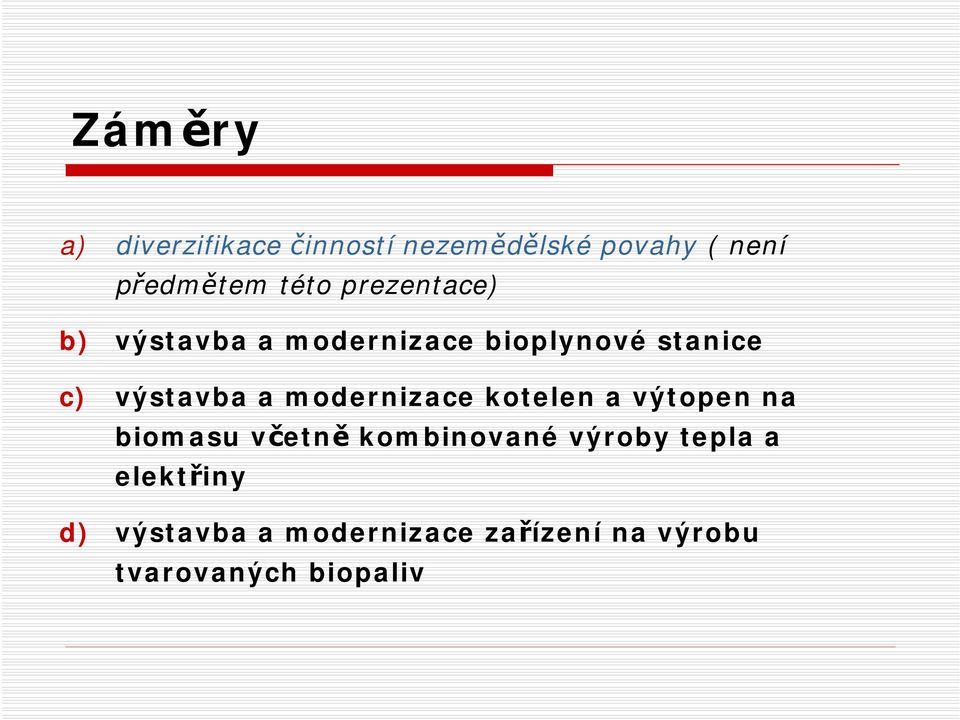 Záměry

a) diverzifikace činností nezemědělské povahy ( není předmětem této prezentace)

b) výstavba a modernizace bioplynové stanice

c) výstavba a modernizace kotelen a výtopen na biomasu včetně kombinované výroby tepla a elektřiny

d) výstavba a modernizace zařízení na výrobu tvarovaných biopaliv